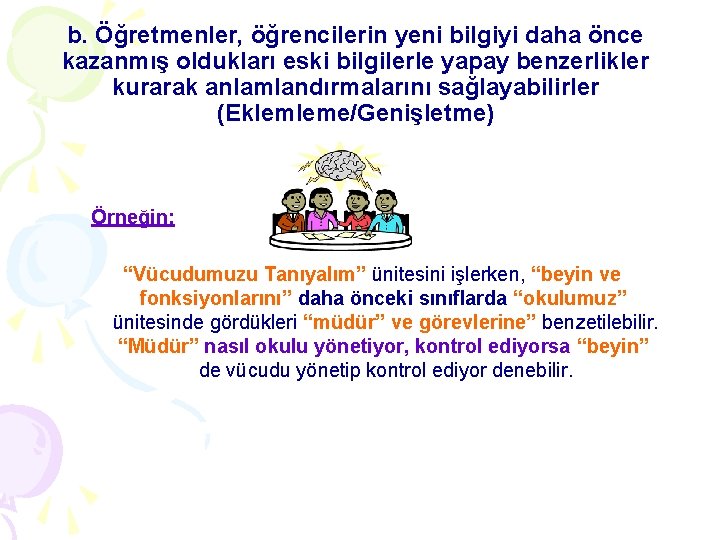 b. Öğretmenler, öğrencilerin yeni bilgiyi daha önce kazanmış oldukları eski bilgilerle yapay benzerlikler kurarak anlamlandırmalarını sağlayabilirler (Eklemleme/Genişletme)

Örneğin:

“Vücudumuzu Tanıyalım” ünitesini işlerken, “beyin ve fonksiyonlarını” daha önceki sınıflarda “okulumuz” ünitesinde gördükleri “müdür” ve görevlerine” benzetilebilir. “Müdür” nasıl okulu yönetiyor, kontrol ediyorsa “beyin” de vücudu yönetip kontrol ediyor denebilir.